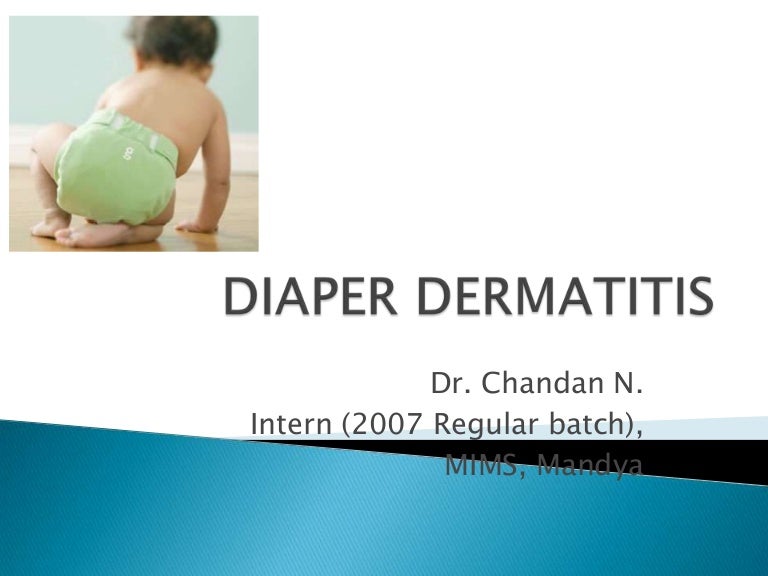 DIAPER DERMATITIS

Dr. Chandan N.
Intern (2007 Regular batch),
MIMS, Mandya